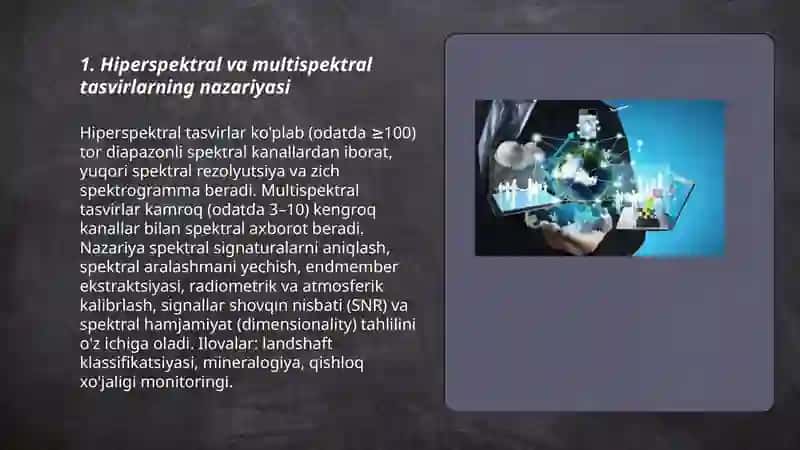 1. Hiperspektral va multispektral tasvirlarning nazariyasi

Hiperspektral tasvirlar ko'plab (odatda ≥100) tor diapazonli spektral kanallardan iborat, yuqori spektral rezolyutsiya va zich spektrogramma beradi. Multispektral tasvirlar kamroq (odatda 3–10) kengroq kanallar bilan spektral axborot beradi. Nazariya spektral signaturalarni aniqlash, spektral aralashmani yechish, endmember ekstraktsiyasi, radiometrik va atmosferik kalibrlash, signallar shovqin nisbati (SNR) va spektral hamjamiyat (dimensionality) tahlilini o'z ichiga oladi. Ilovalar: landshaft klassifikatsiyasi, mineralogiya, qishloq xo'jaligi monitoringi.